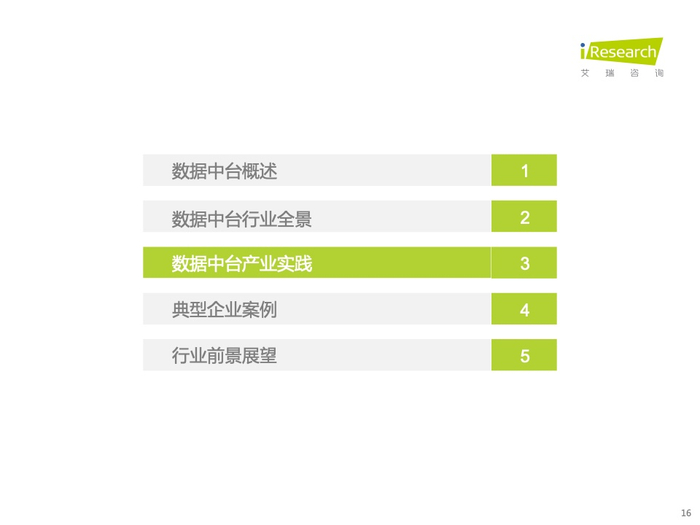 iResearch
艾瑞咨询

数据中台概述 1

数据中台行业全景 2

数据中台产业实践 3

典型企业案例 4

行业前景展望 5

16